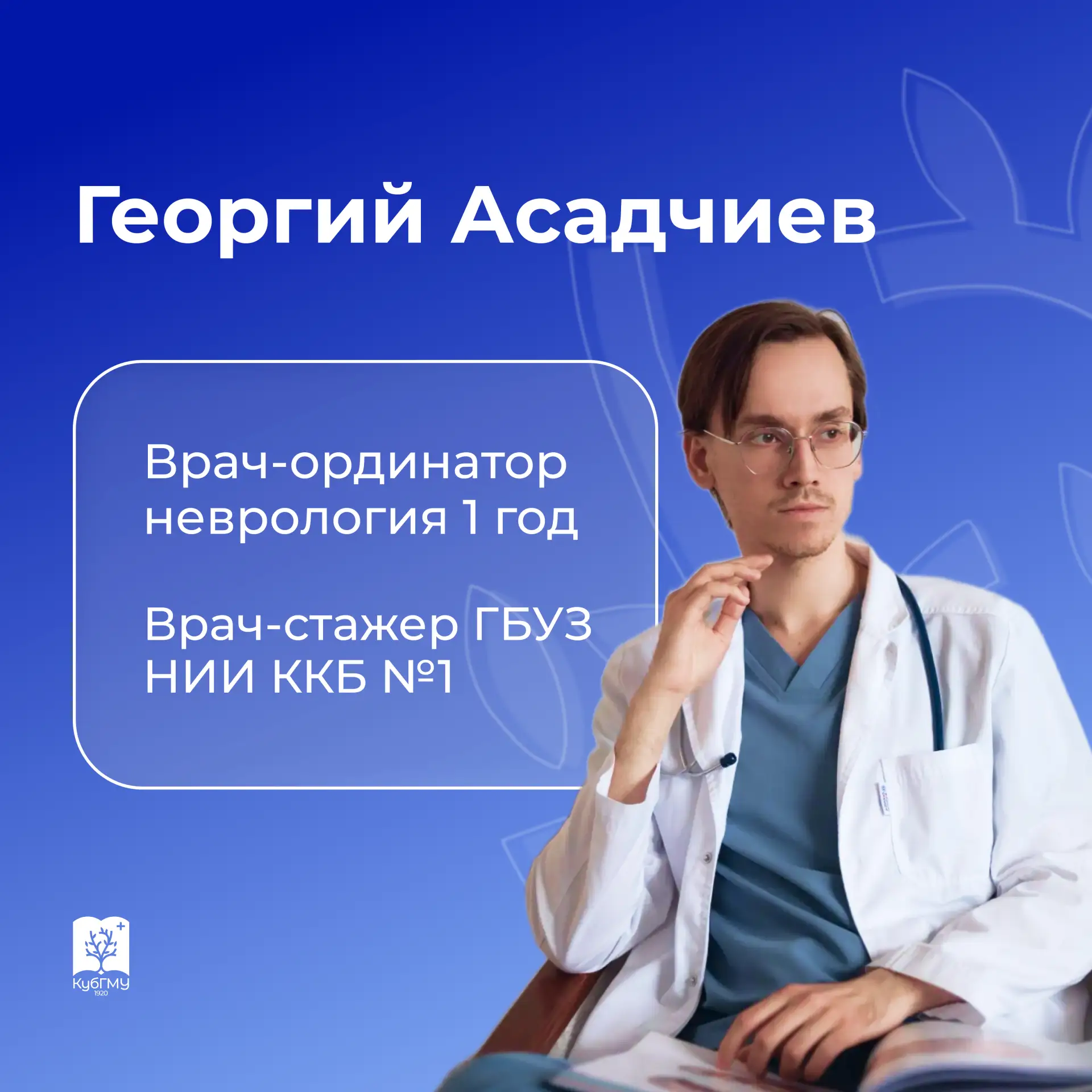 Георгий Асадчиев

Врач-ординатор неврология 1 год

Врач-стажер ГБУЗ НИИ ККБ №1

КубГМУ
1920